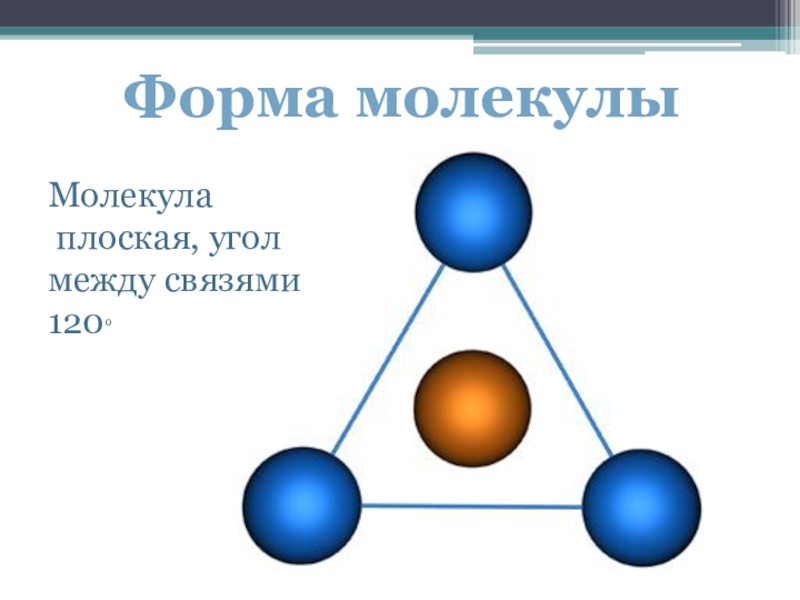 Форма молекулы

Молекула плоская, угол между связями 120°